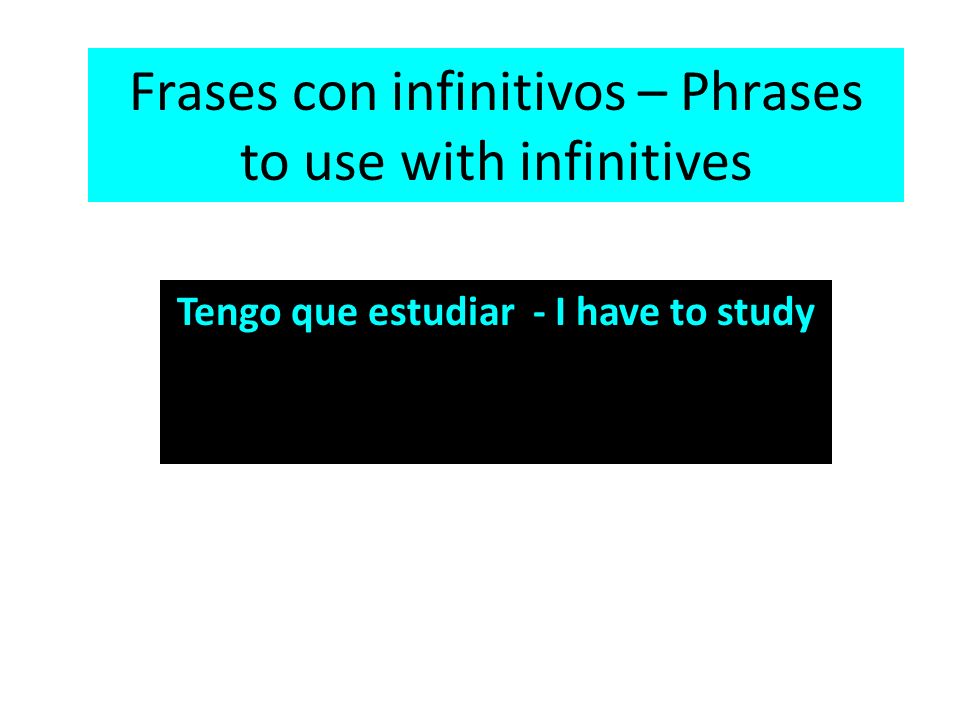 Frases con infinitivos – Phrases to use with infinitives

Tengo que estudiar - I have to study